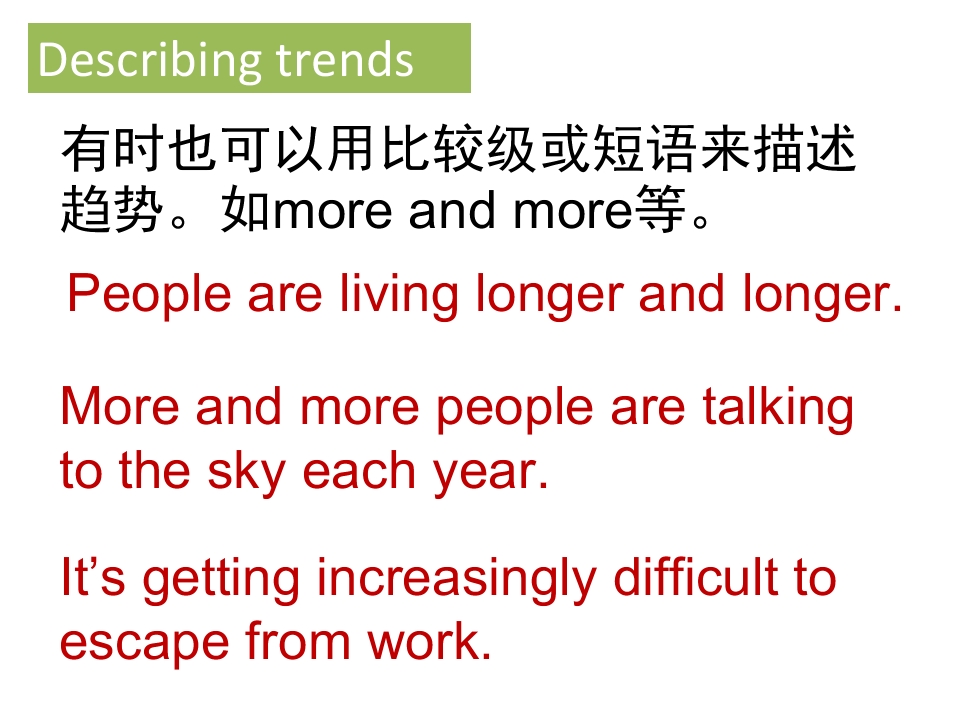 Describing trends

有时也可以用比较级或短语来描述趋势。如more and more等。

People are living longer and longer.

More and more people are talking to the sky each year.

It’s getting increasingly difficult to escape from work.